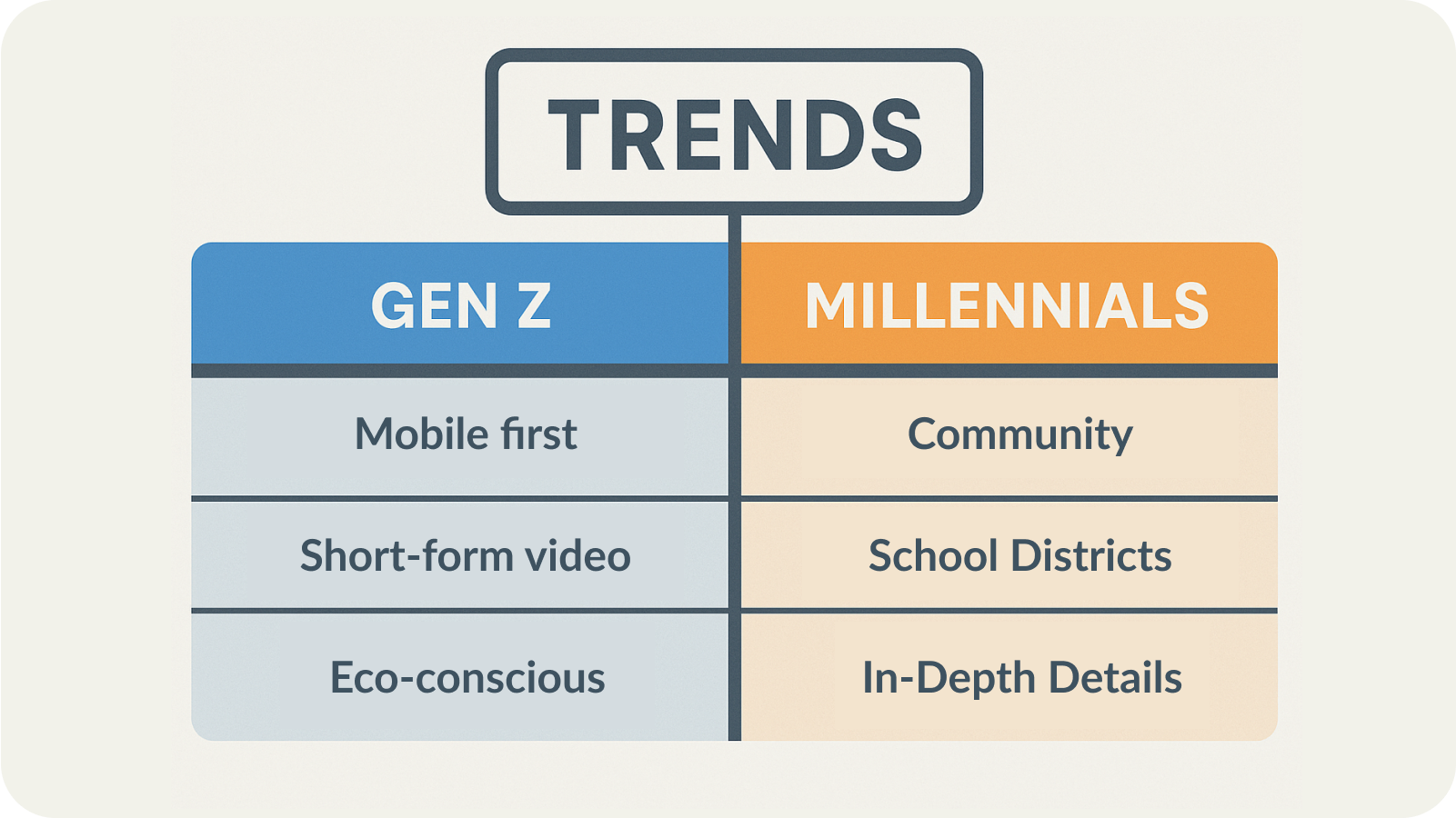 TRENDS

| GEN Z | MILLENNIALS |
|---|---|
| Mobile first | Community |
| Short-form video | School Districts |
| Eco-conscious | In-Depth Details |